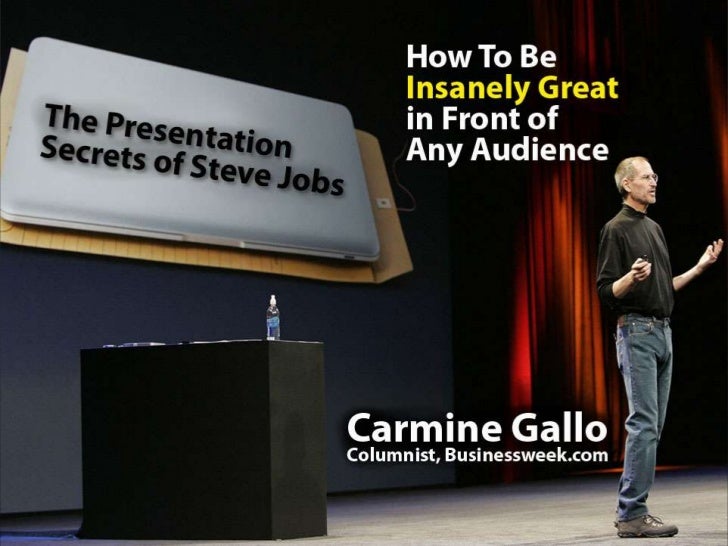 The Presentation Secrets of Steve Jobs

How To Be Insanely Great in Front of Any Audience

Carmine Gallo
Columnist, Businessweek.com